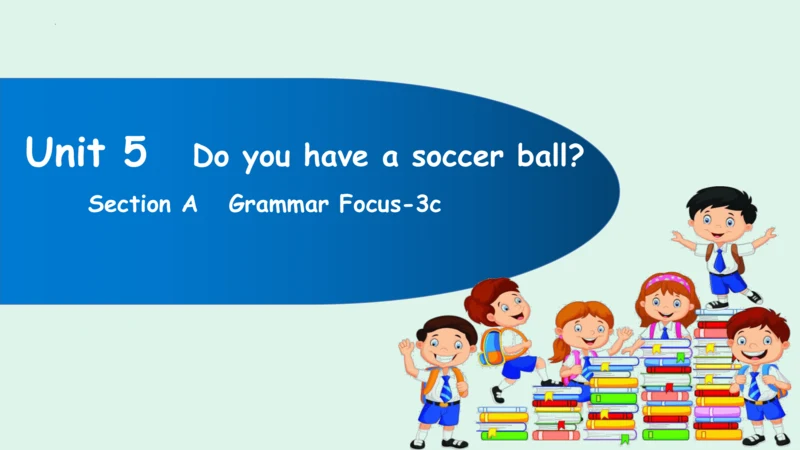 Unit 5 Do you have a soccer ball?

Section A Grammar Focus-3c